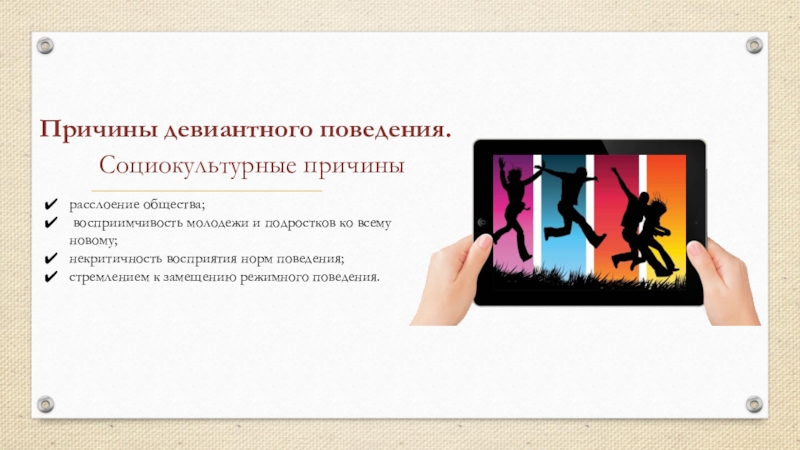 Причины девиантного поведения.
Социокультурные причины

✔ расслоение общества;
✔ восприимчивость молодежи и подростков ко всему новому;
✔ некритичность восприятия норм поведения;
✔ стремлением к замещению режимного поведения.